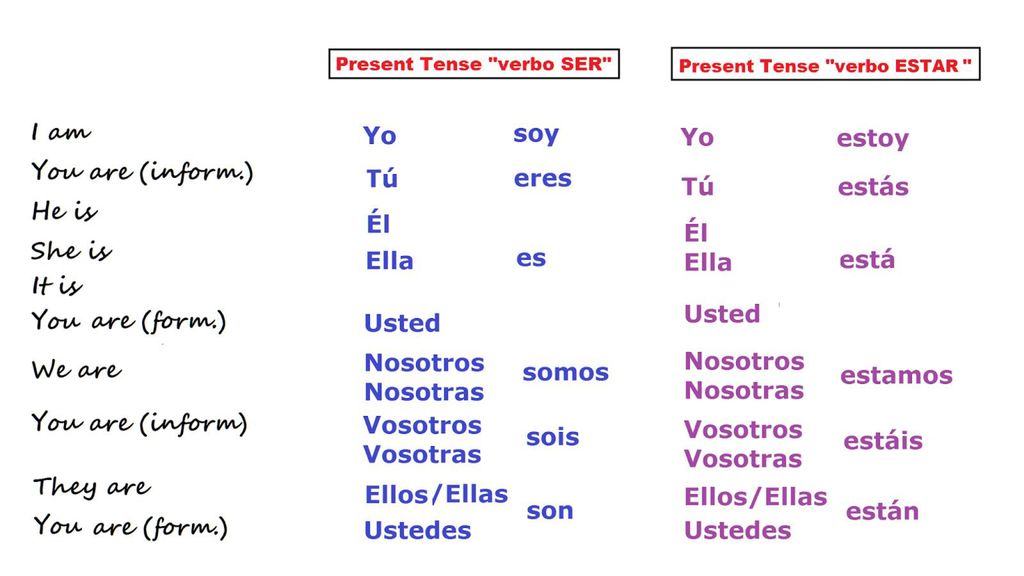 |  | Present Tense "verbo SER" |  | Present Tense "verbo ESTAR " |  |
|---|---|---|---|---|
| I am | Yo | soy | Yo | estoy |
| You are (inform.) | Tú | eres | Tú | estás |
| He is<br>She is<br>It is<br>You are (form.) | Él<br>Ella<br>Usted | es | Él<br>Ella<br>Usted | está |
| We are | Nosotros<br>Nosotras | somos | Nosotros<br>Nosotras | estamos |
| You are (inform) | Vosotros<br>Vosotras | sois | Vosotros<br>Vosotras | estáis |
| They are<br>You are (form.) | Ellos/Ellas<br>Ustedes | son | Ellos/Ellas<br>Ustedes | están |